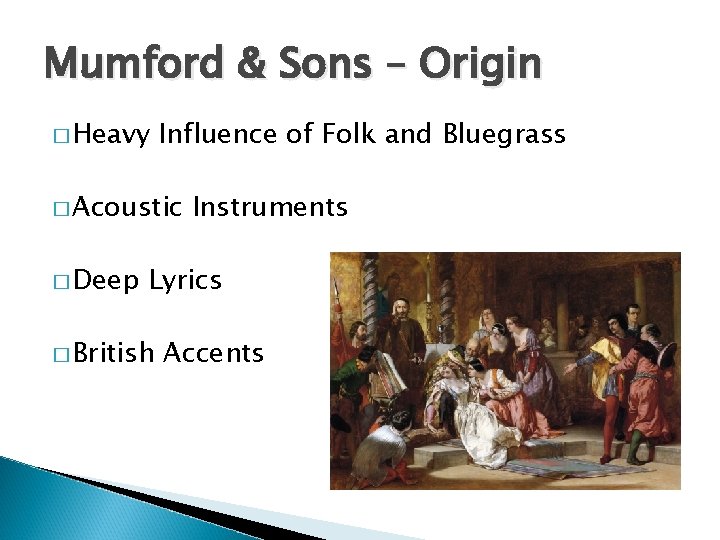 Mumford & Sons – Origin

□ Heavy Influence of Folk and Bluegrass

□ Acoustic Instruments

□ Deep Lyrics

□ British Accents